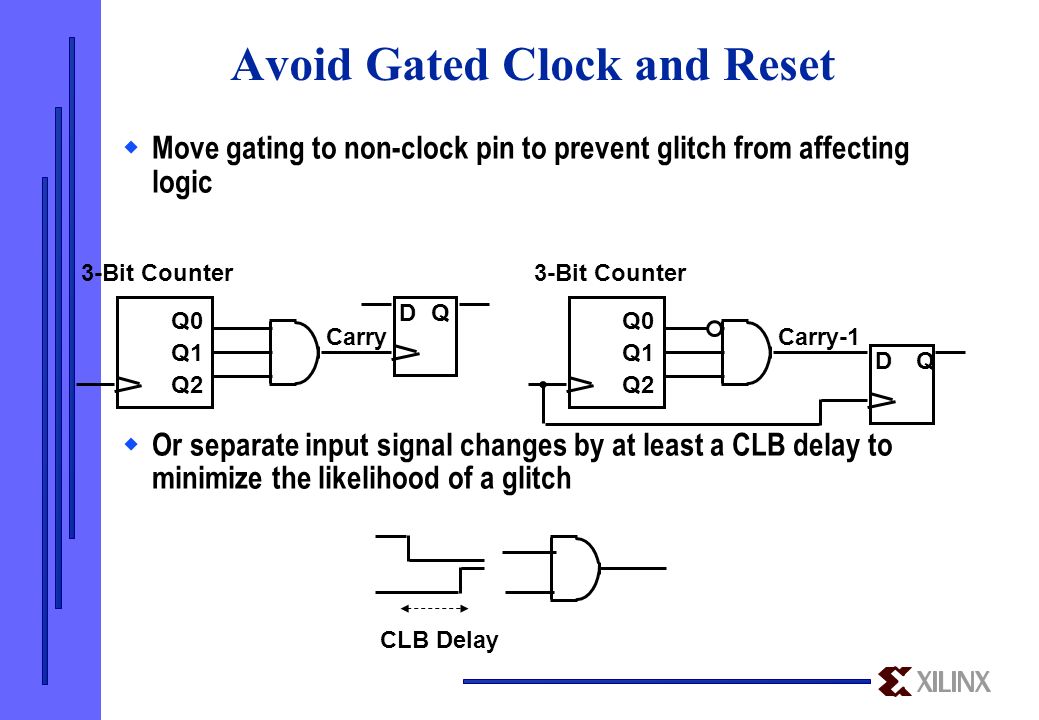 Avoid Gated Clock and Reset

Move gating to non-clock pin to prevent glitch from affecting logic

3-Bit Counter

Q0
Q1
Q2

Carry

D Q

3-Bit Counter

Q0
Q1
Q2

Carry-1

D Q

Or separate input signal changes by at least a CLB delay to minimize the likelihood of a glitch

CLB Delay

XILINX